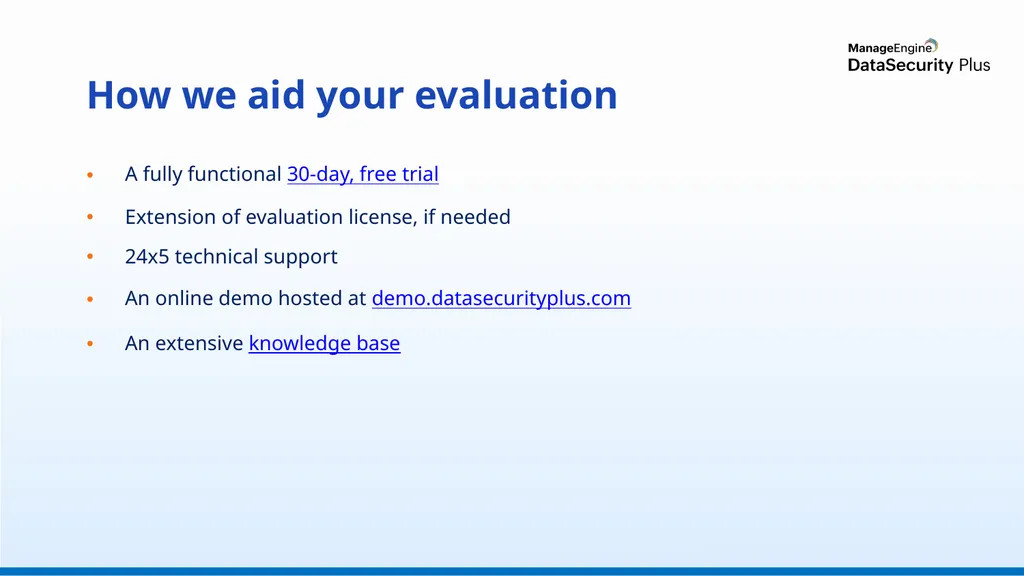 ManageEngine
DataSecurity Plus

How we aid your evaluation

• A fully functional 30-day, free trial
• Extension of evaluation license, if needed
• 24x5 technical support
• An online demo hosted at demo.datasecurityplus.com
• An extensive knowledge base